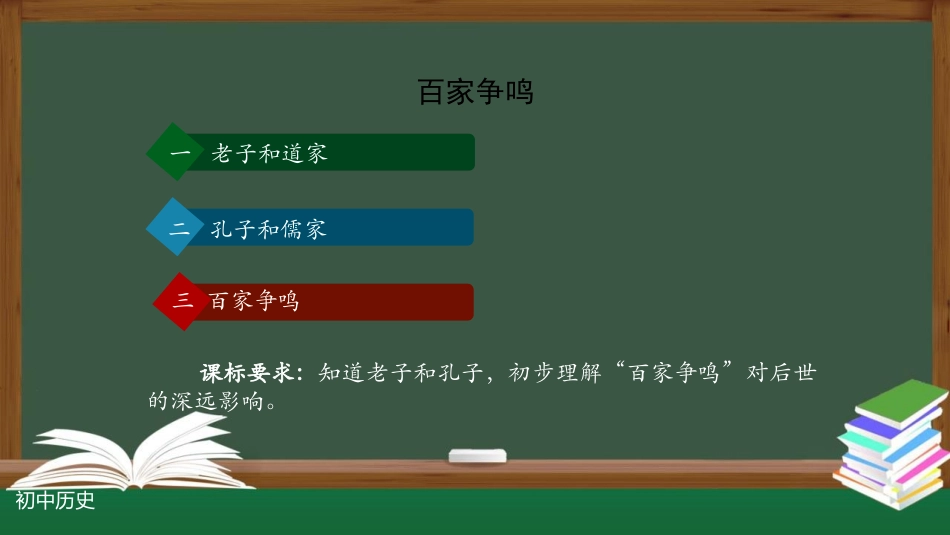 百家争鸣

一 老子和道家

二 孔子和儒家

三 百家争鸣

课标要求：知道老子和孔子，初步理解“百家争鸣”对后世的深远影响。

初中历史